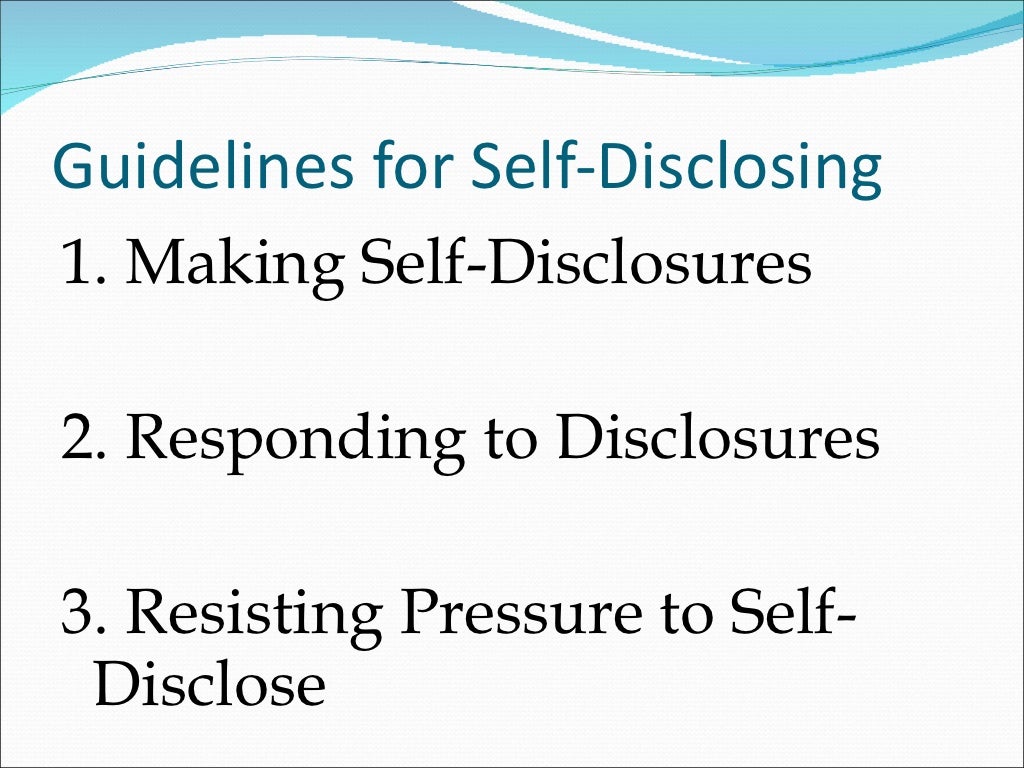 Guidelines for Self-Disclosing

1. Making Self-Disclosures

2. Responding to Disclosures

3. Resisting Pressure to Self-Disclose